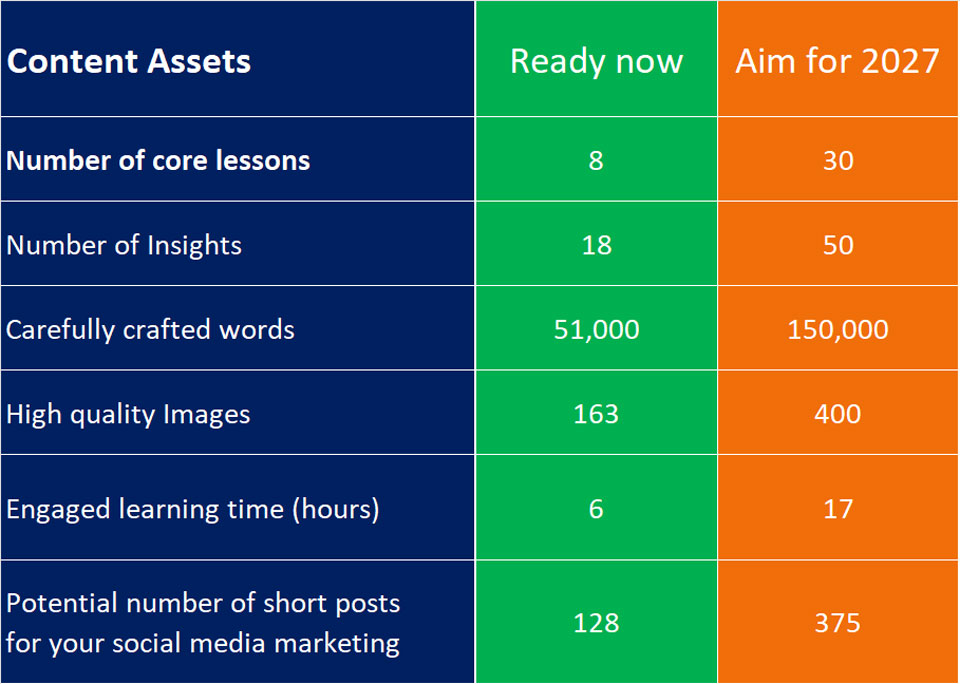 | Content Assets | Ready now | Aim for 2027 |
|---|---|---|
| Number of core lessons | 8 | 30 |
| Number of Insights | 18 | 50 |
| Carefully crafted words | 51,000 | 150,000 |
| High quality Images | 163 | 400 |
| Engaged learning time (hours) | 6 | 17 |
| Potential number of short posts for your social media marketing | 128 | 375 |